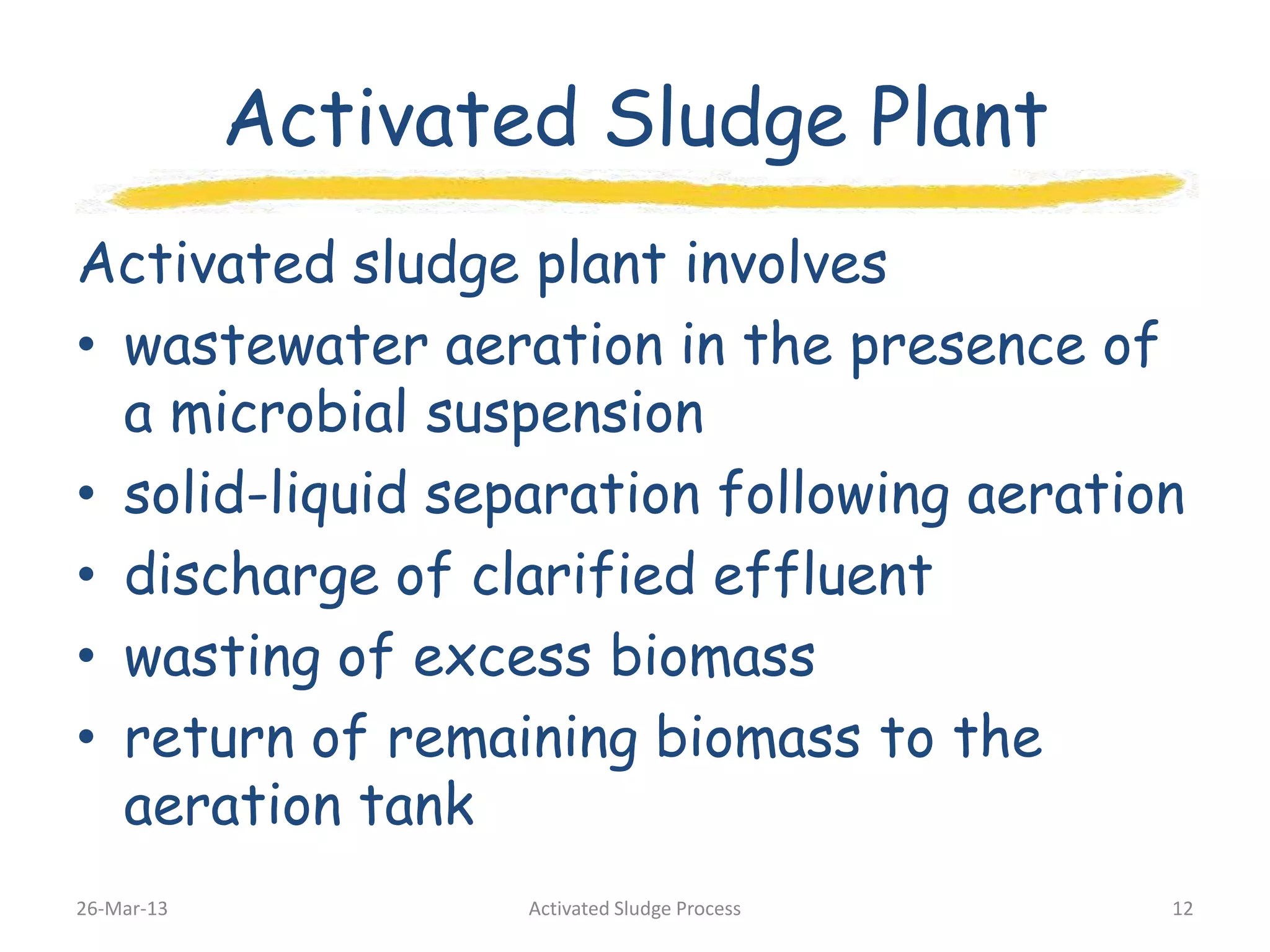 Activated Sludge Plant

Activated sludge plant involves

• wastewater aeration in the presence of a microbial suspension
• solid-liquid separation following aeration
• discharge of clarified effluent
• wasting of excess biomass
• return of remaining biomass to the aeration tank

26-Mar-13 Activated Sludge Process 12